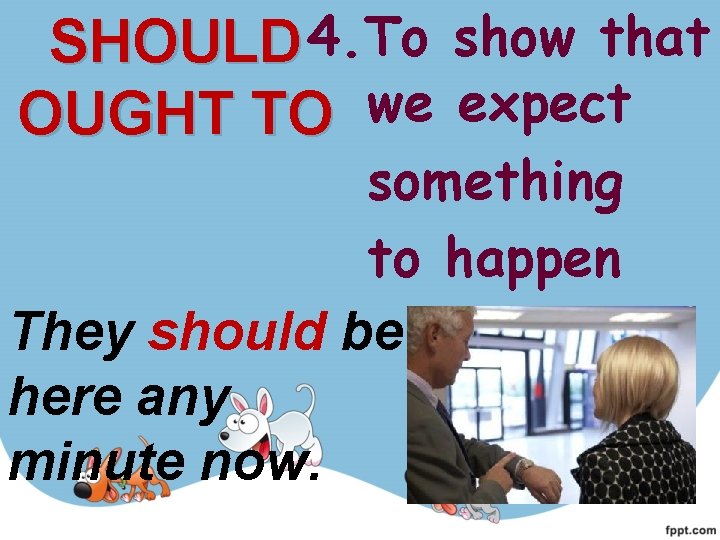 SHOULD
OUGHT TO

4. To show that we expect something to happen

They should be here any minute now.

fppt.com